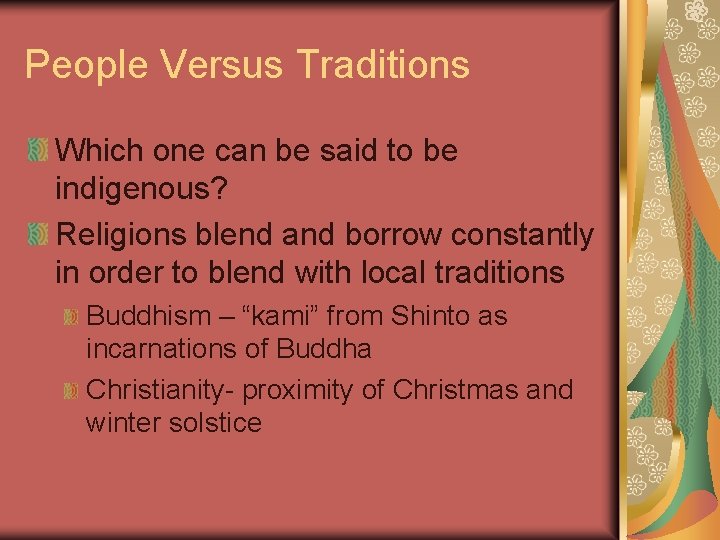 People Versus Traditions

Which one can be said to be indigenous?

Religions blend and borrow constantly in order to blend with local traditions

Buddhism – “kami” from Shinto as incarnations of Buddha

Christianity- proximity of Christmas and winter solstice